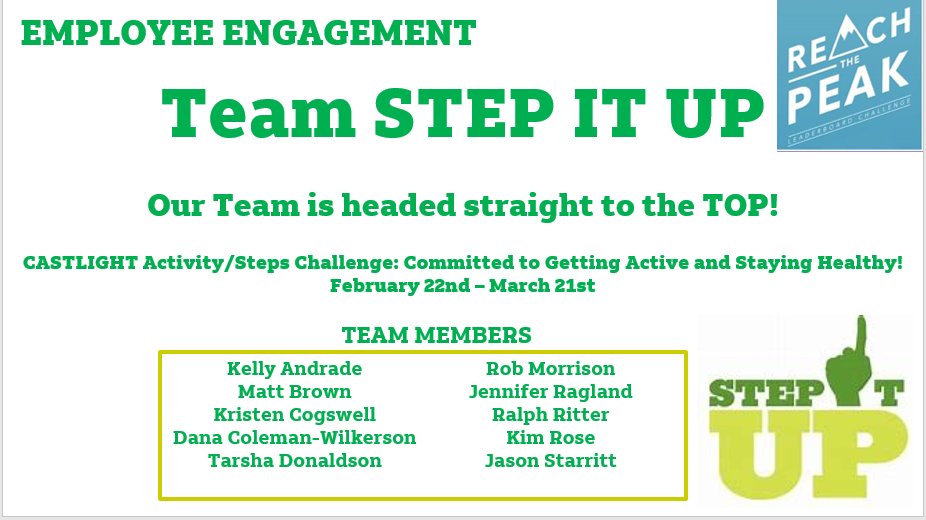 EMPLOYEE ENGAGEMENT

REACH THE PEAK
LEADERBOARD CHALLENGE

Team STEP IT UP

Our Team is headed straight to the TOP!

CASTLIGHT Activity/Steps Challenge: Committed to Getting Active and Staying Healthy!
February 22nd – March 21st

TEAM MEMBERS

Kelly Andrade
Matt Brown
Kristen Cogswell
Dana Coleman-Wilkerson
Tarsha Donaldson

Rob Morrison
Jennifer Ragland
Ralph Ritter
Kim Rose
Jason Starritt

STEP IT UP